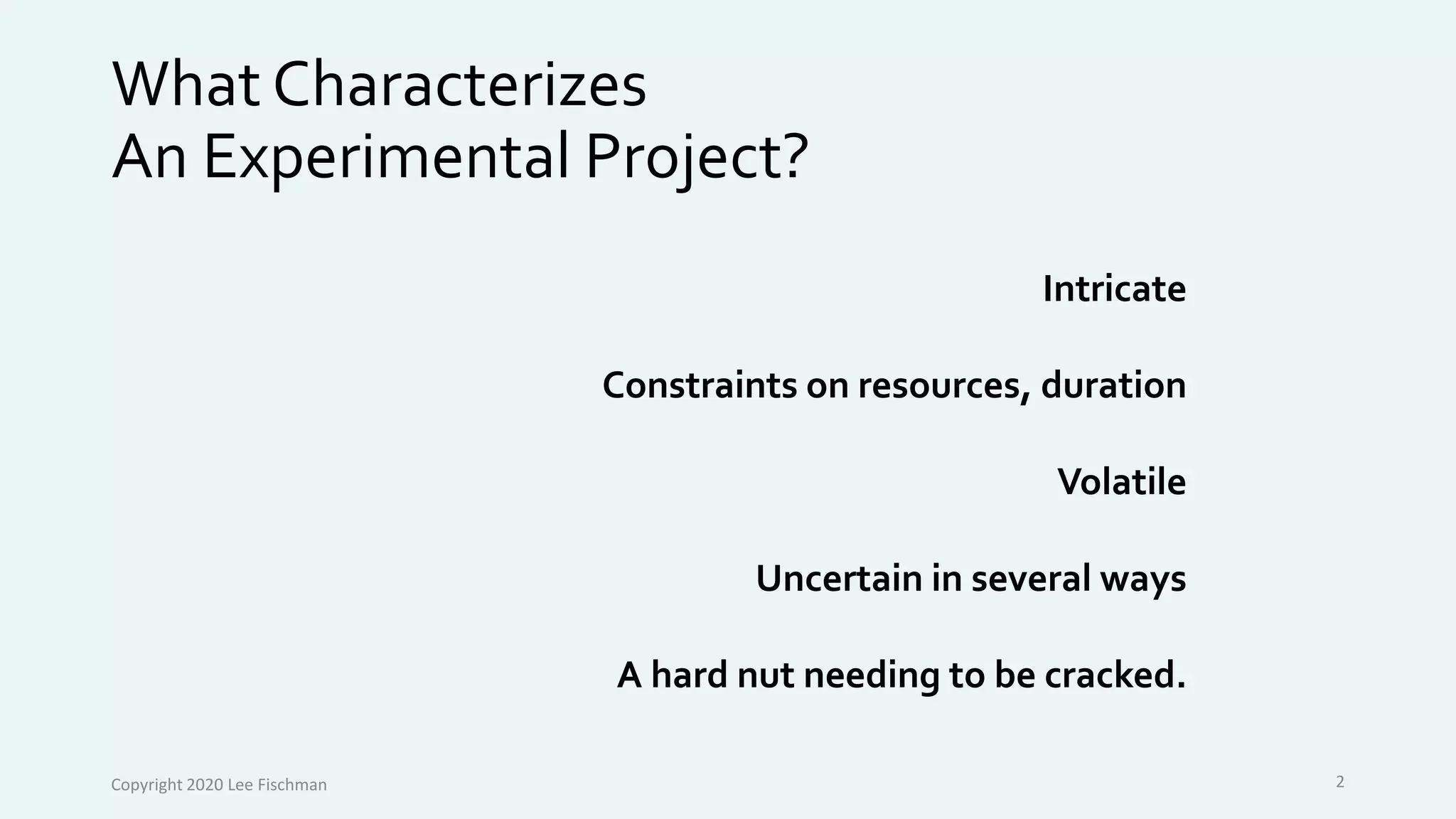 What Characterizes
An Experimental Project?

Intricate

Constraints on resources, duration

Volatile

Uncertain in several ways

A hard nut needing to be cracked.

Copyright 2020 Lee Fischman

2